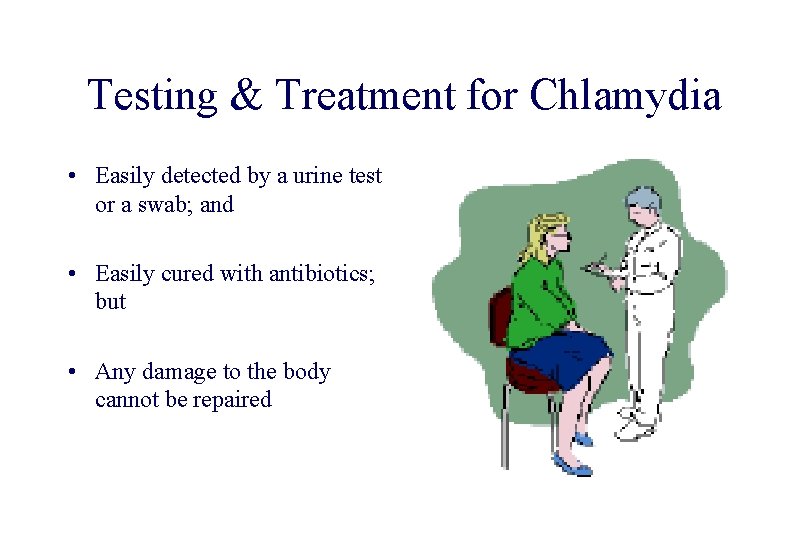 Testing & Treatment for Chlamydia

• Easily detected by a urine test or a swab; and

• Easily cured with antibiotics; but

• Any damage to the body cannot be repaired